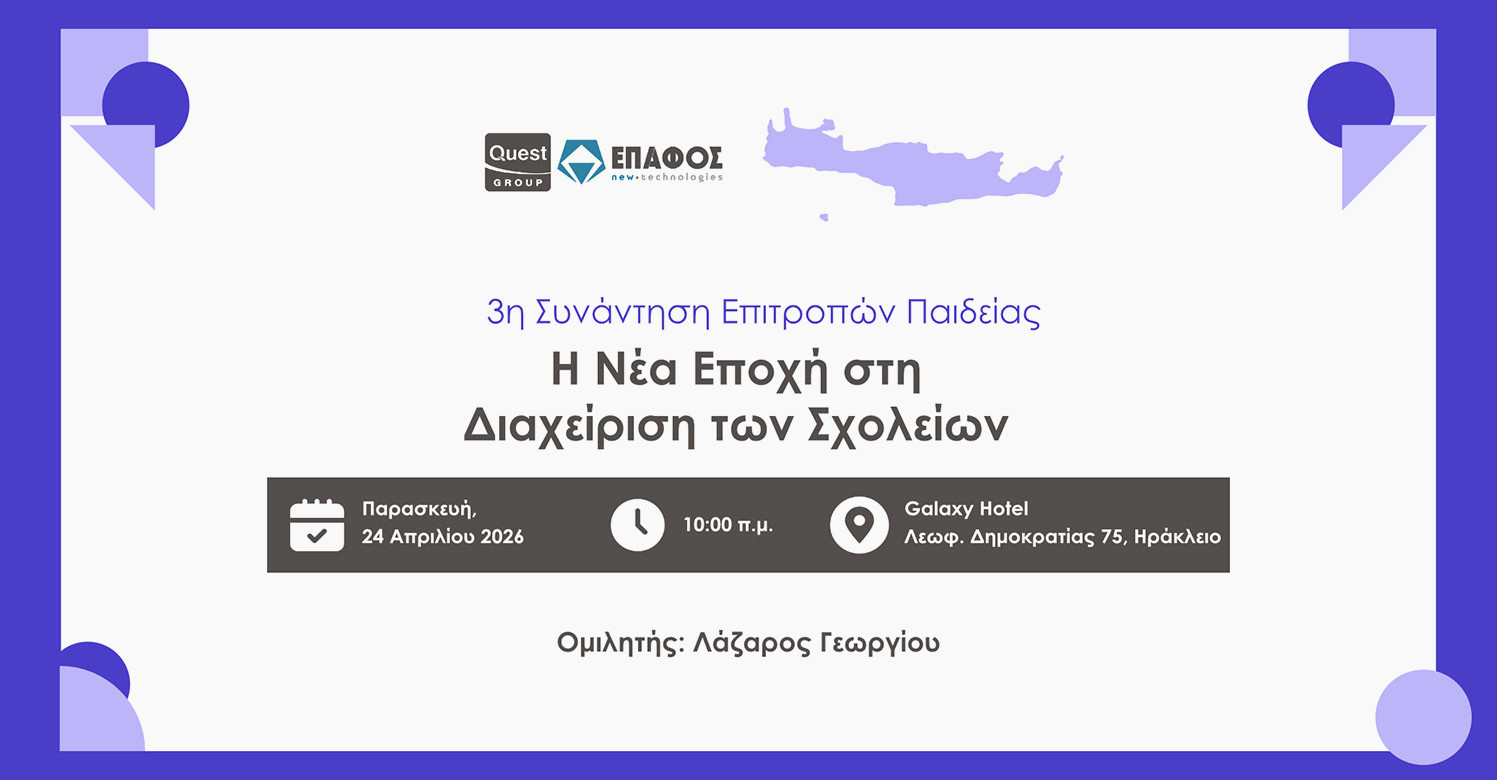 Quest GROUP

ΕΠΑΦΟΣ new technologies

3η Συνάντηση Επιτροπών Παιδείας

Η Νέα Εποχή στη Διαχείριση των Σχολείων

Παρασκευή, 24 Απριλίου 2026

10:00 π.μ.

Galaxy Hotel
Λεωφ. Δημοκρατίας 75, Ηράκλειο

Ομιλητής: Λάζαρος Γεωργίου